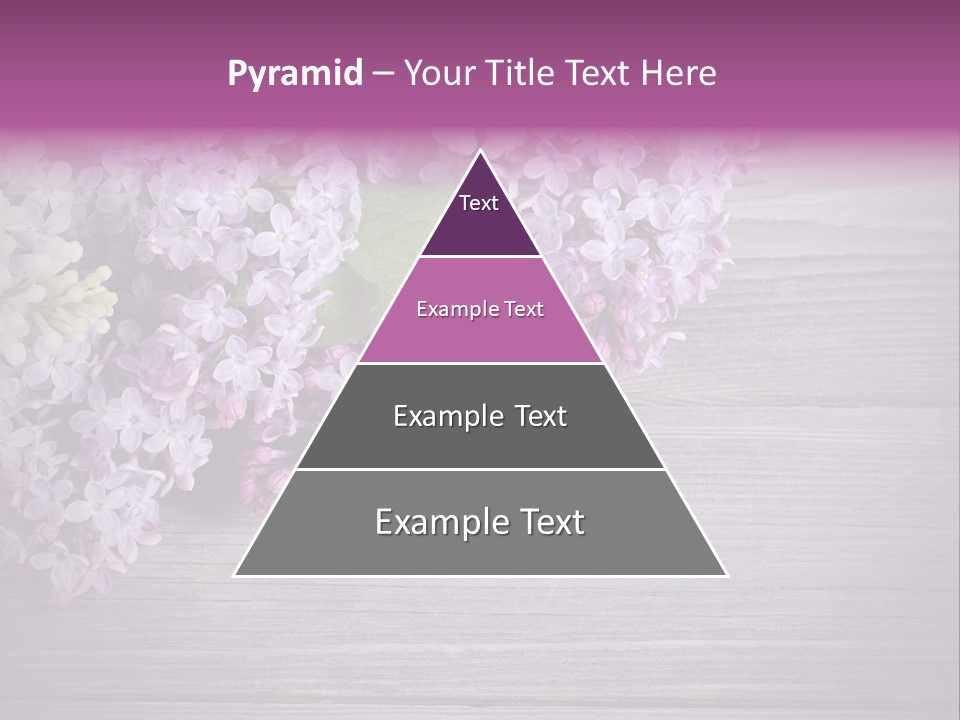 Pyramid – Your Title Text Here

Text

Example Text

Example Text

Example Text